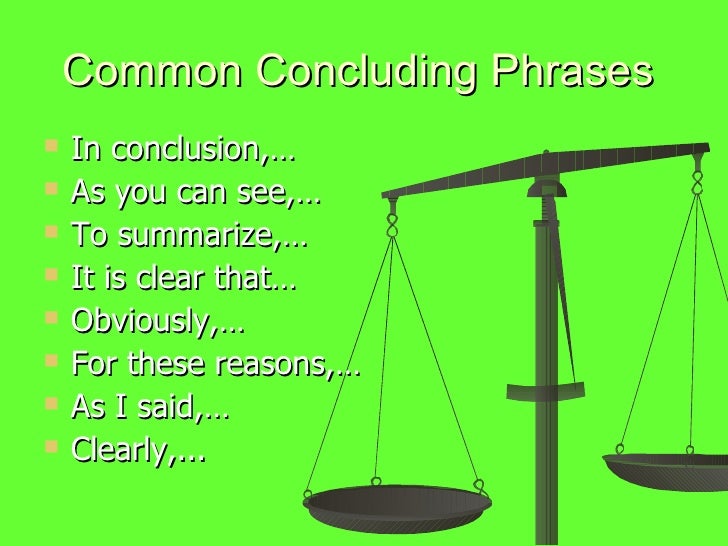 Common Concluding Phrases

- In conclusion,…
- As you can see,…
- To summarize,…
- It is clear that…
- Obviously,…
- For these reasons,…
- As I said,…
- Clearly,...